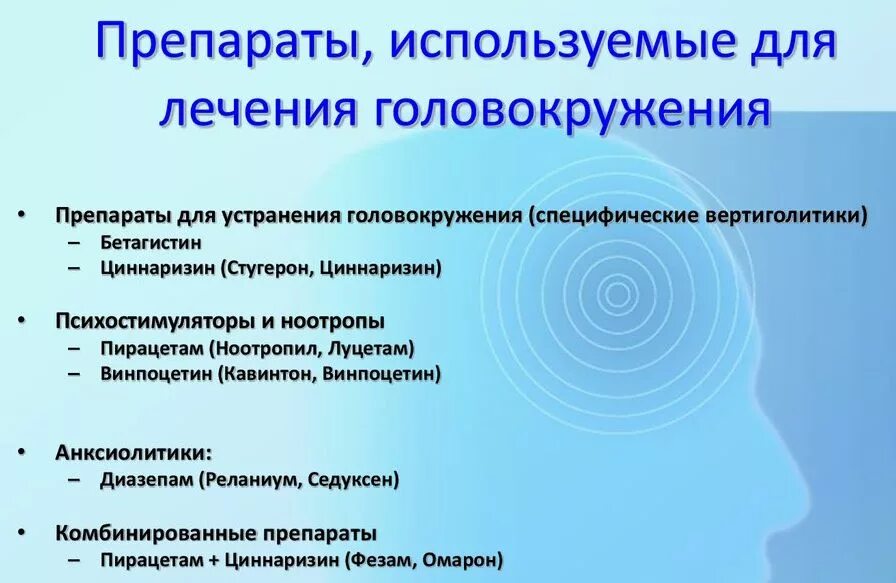 Препараты, используемые для лечения головокружения

• Препараты для устранения головокружения (специфические вертиголитики)
– Бетагистин
– Циннаризин (Стугерон, Циннаризин)

• Психостимуляторы и ноотропы
– Пирацетам (Ноотропил, Луцетам)
– Винпоцетин (Кавинтон, Винпоцетин)

• Анксиолитики:
– Диазепам (Реланиум, Седуксен)

• Комбинированные препараты
– Пирацетам + Циннаризин (Фезам, Омарон)